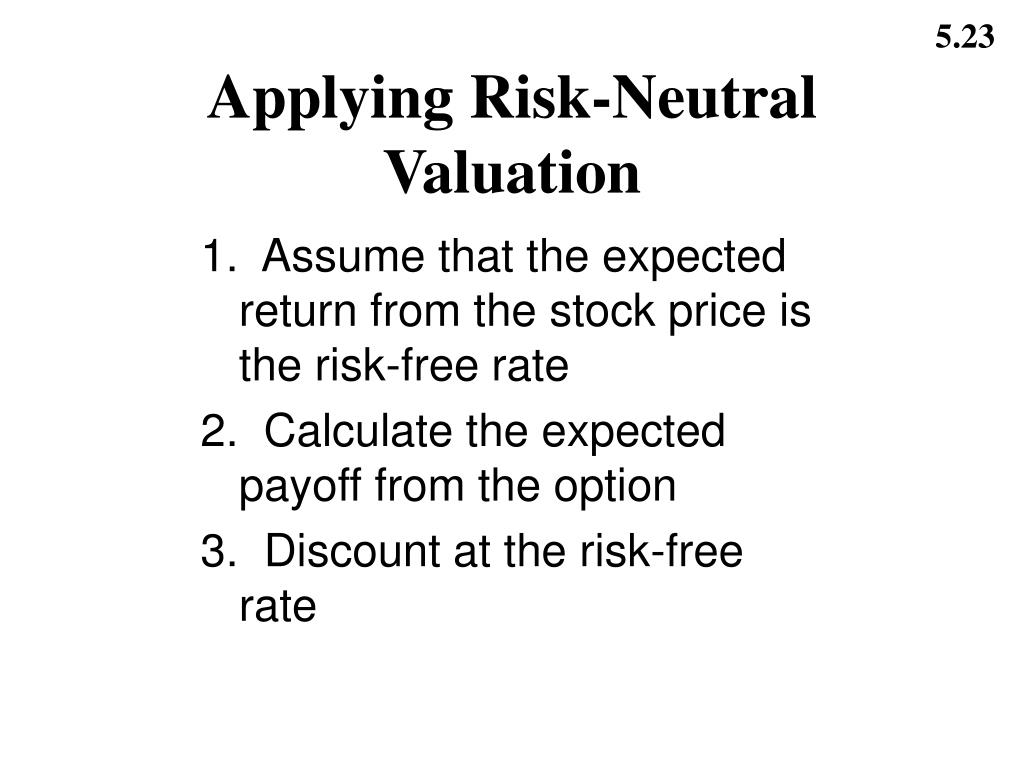 5.23

Applying Risk-Neutral Valuation

1. Assume that the expected return from the stock price is the risk-free rate

2. Calculate the expected payoff from the option

3. Discount at the risk-free rate